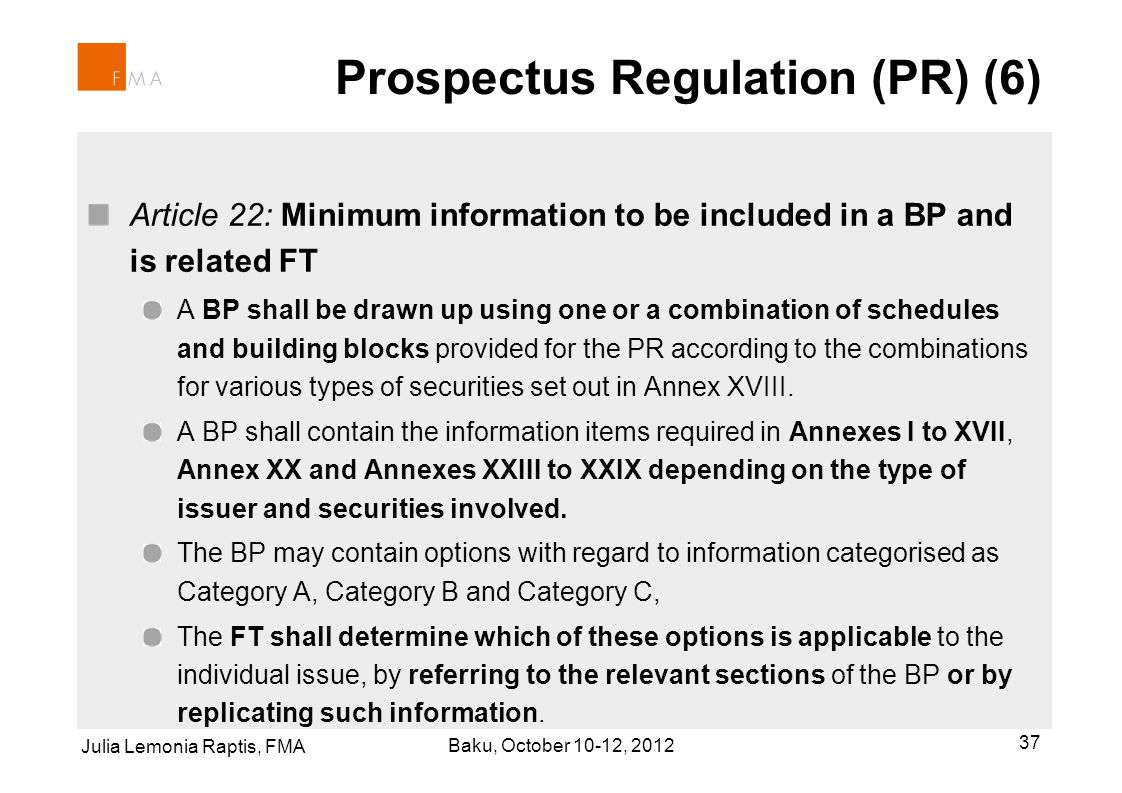 FMA

Prospectus Regulation (PR) (6)

Article 22: Minimum information to be included in a BP and is related FT

A BP shall be drawn up using one or a combination of schedules and building blocks provided for the PR according to the combinations for various types of securities set out in Annex XVIII.

A BP shall contain the information items required in Annexes I to XVII, Annex XX and Annexes XXIII to XXIX depending on the type of issuer and securities involved.

The BP may contain options with regard to information categorised as Category A, Category B and Category C,

The FT shall determine which of these options is applicable to the individual issue, by referring to the relevant sections of the BP or by replicating such information.

Julia Lemonia Raptis, FMA

Baku, October 10-12, 2012

37